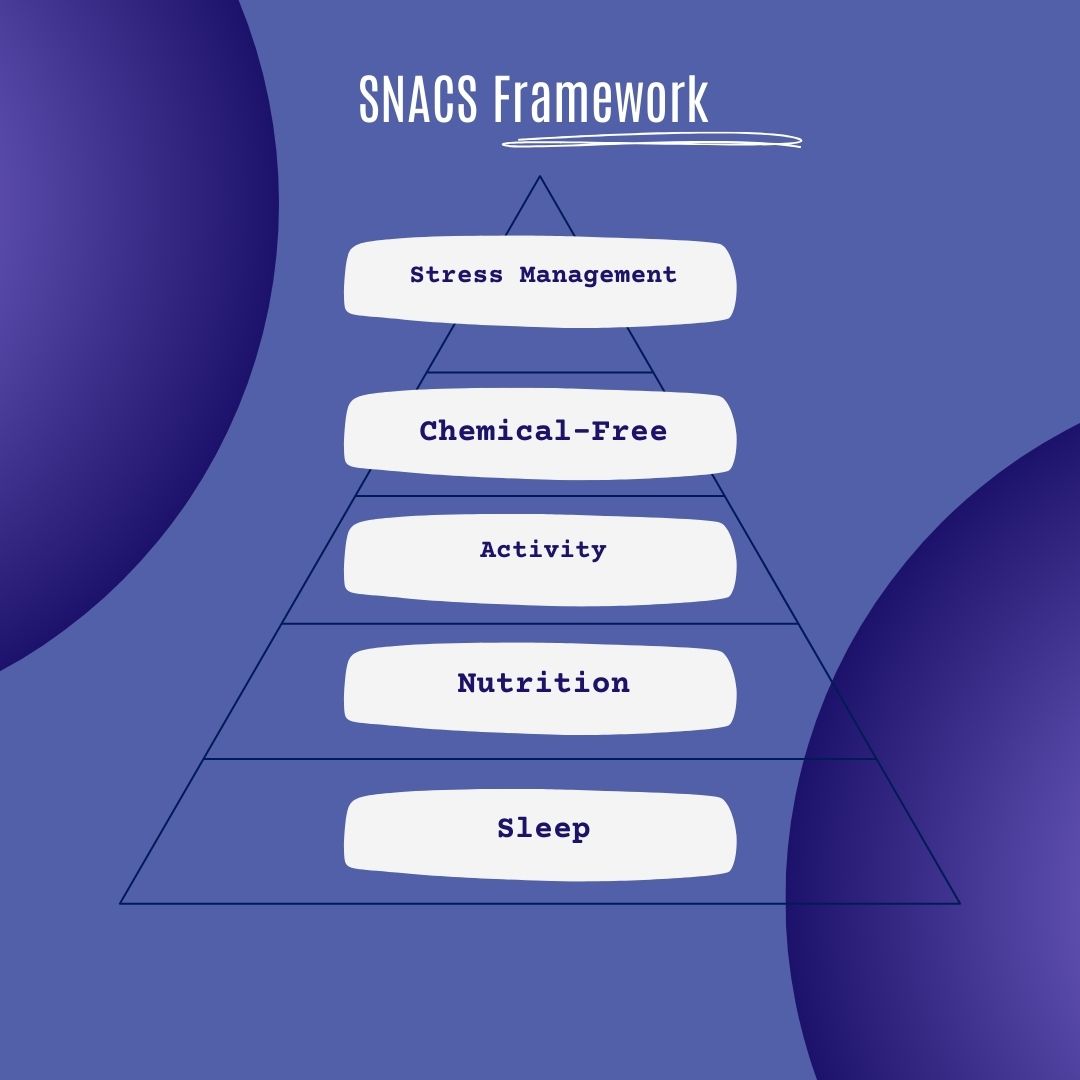 SNACS Framework

Stress Management

Chemical-Free

Activity

Nutrition

Sleep